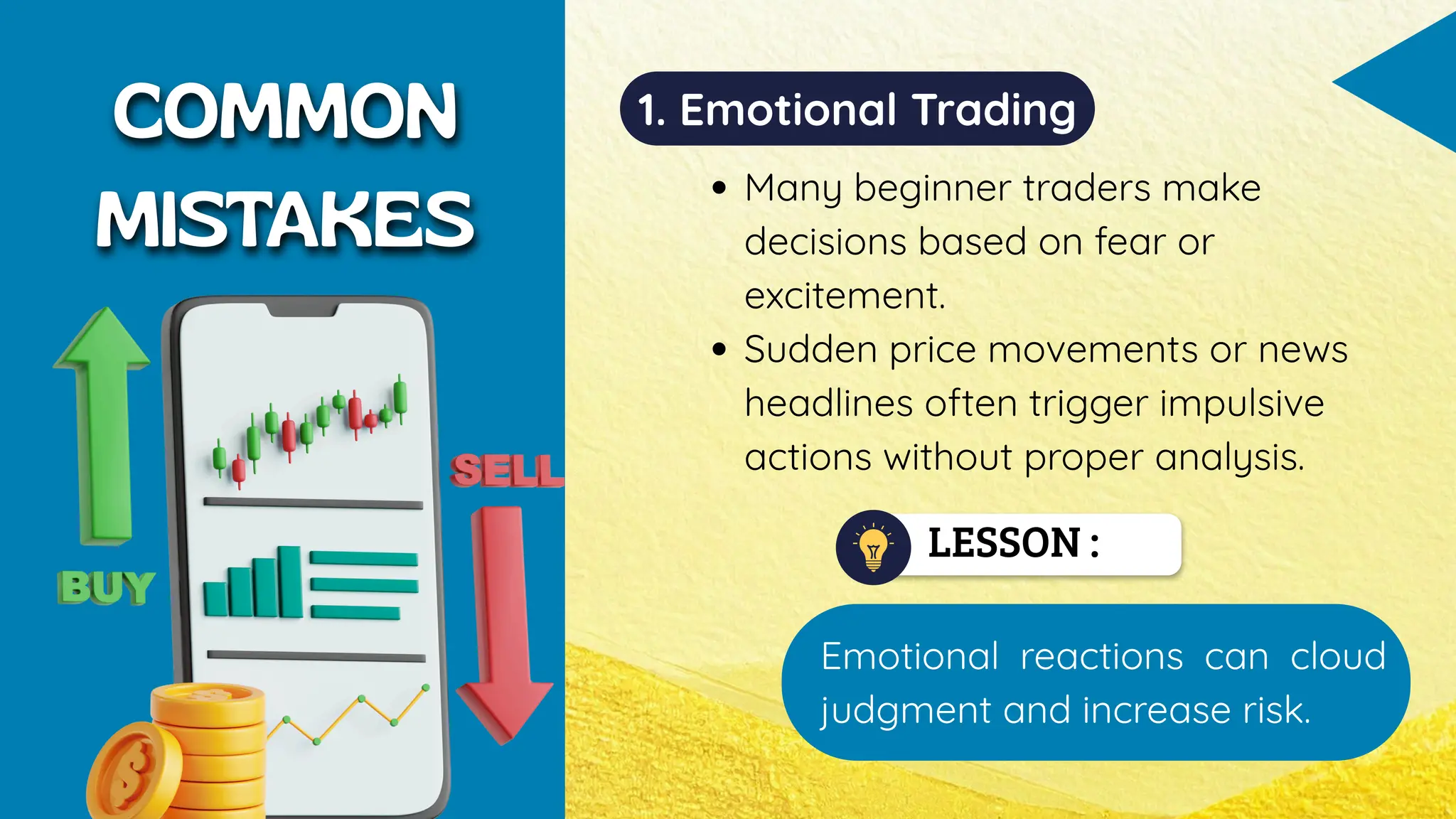 COMMON MISTAKES

BUY

SELL

1. Emotional Trading

• Many beginner traders make decisions based on fear or excitement.
• Sudden price movements or news headlines often trigger impulsive actions without proper analysis.

LESSON :

Emotional reactions can cloud judgment and increase risk.